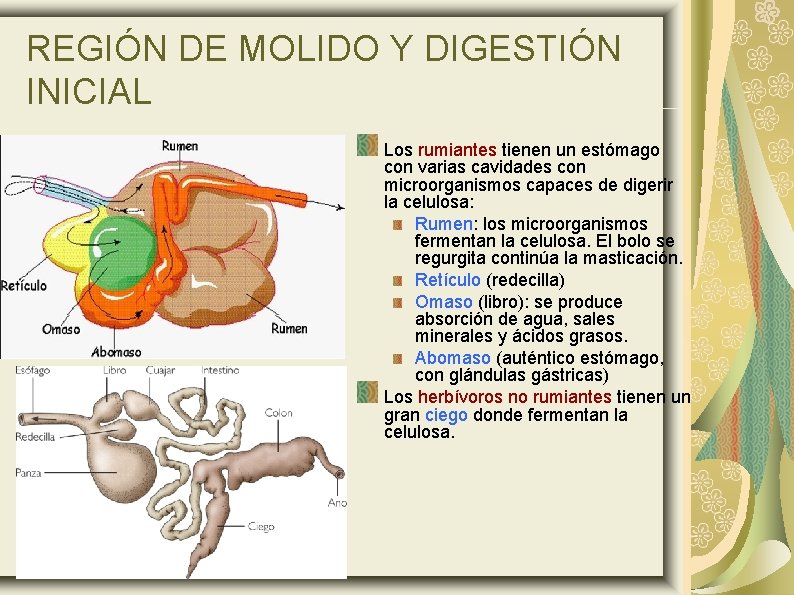 REGIÓN DE MOLIDO Y DIGESTIÓN INICIAL

Rumen
Retículo
Omaso
Abomaso
Rumen

Esófago
Libro
Cuajar
Intestino
Colon
Redecilla
Panza
Ano
Ciego

Los rumiantes tienen un estómago con varias cavidades con microorganismos capaces de digerir la celulosa:
Rumen: los microorganismos fermentan la celulosa. El bolo se regurgita continúa la masticación.
Retículo (redecilla)
Omaso (libro): se produce absorción de agua, sales minerales y ácidos grasos.
Abomaso (auténtico estómago, con glándulas gástricas)
Los herbívoros no rumiantes tienen un gran ciego donde fermentan la celulosa.